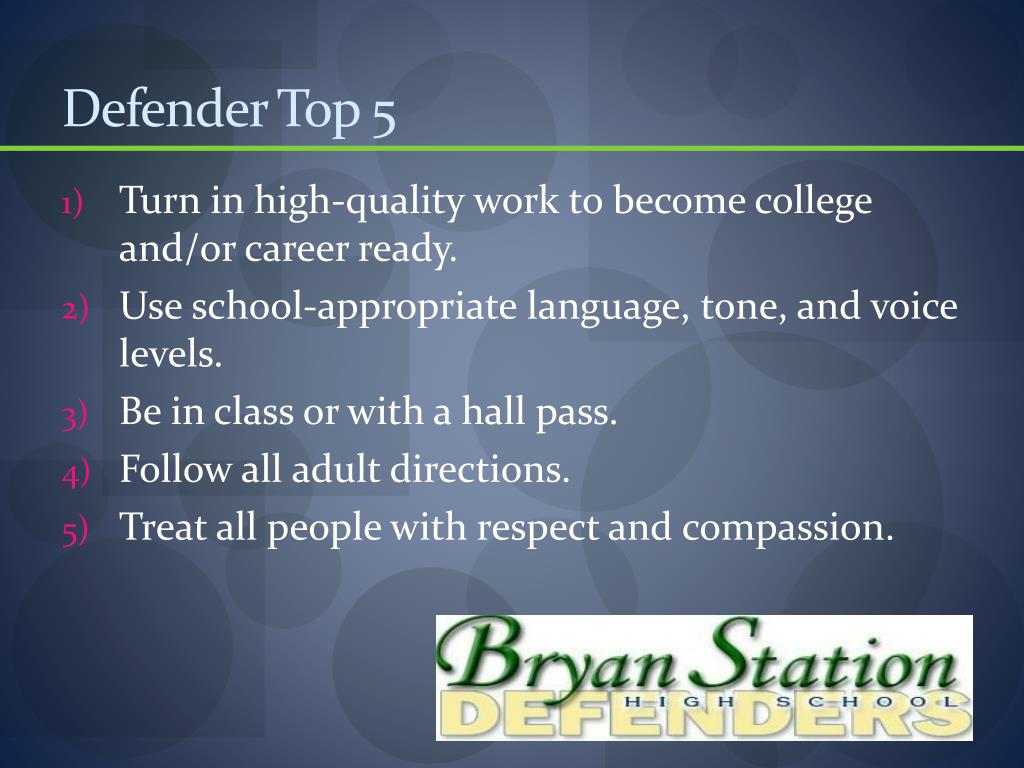 Defender Top 5

1) Turn in high-quality work to become college and/or career ready.
2) Use school-appropriate language, tone, and voice levels.
3) Be in class or with a hall pass.
4) Follow all adult directions.
5) Treat all people with respect and compassion.

Bryan Station
HIGH SCHOOL
DEFENDERS